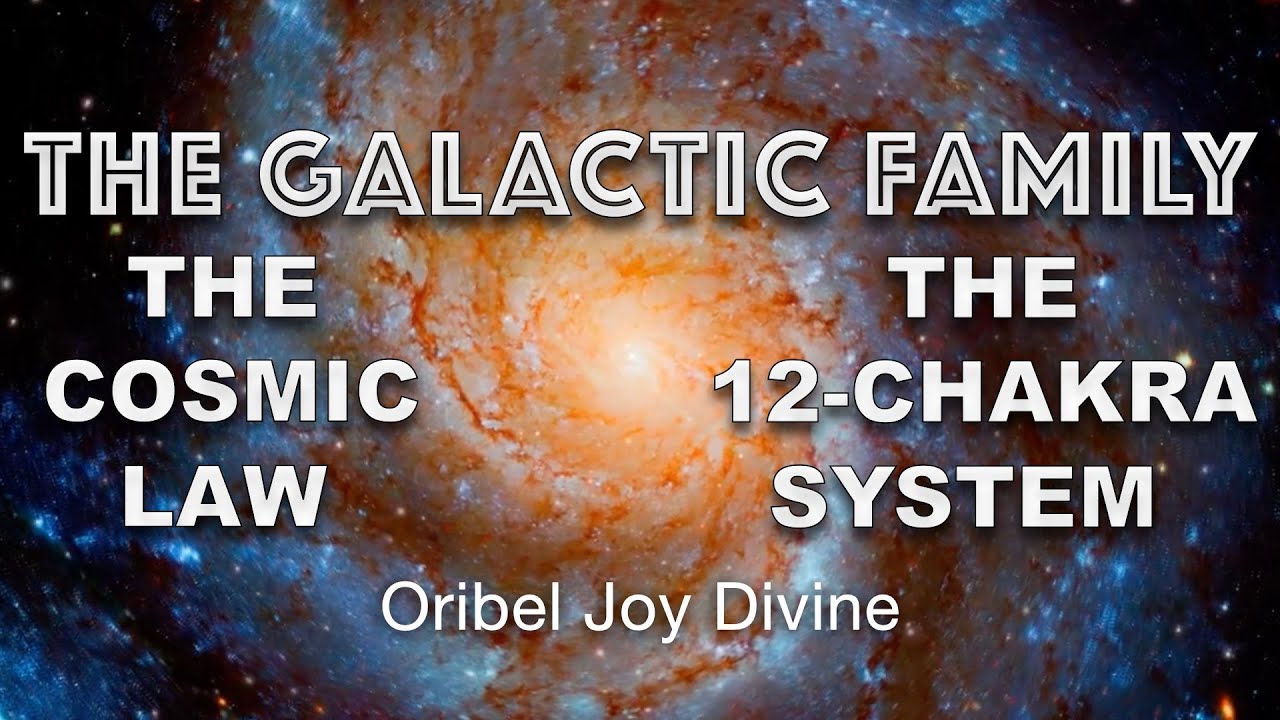 THE GALACTIC FAMILY

THE COSMIC LAW

THE 12-CHAKRA SYSTEM

Oribel Joy Divine